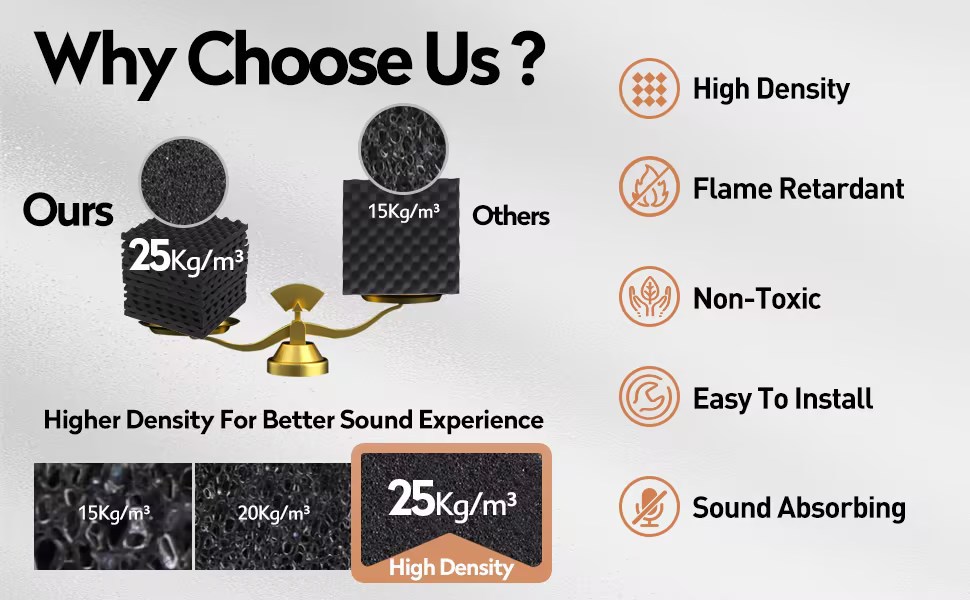 Why Choose Us ?

Ours

25Kg/m³

15Kg/m³

Others

Higher Density For Better Sound Experience

15Kg/m³

20Kg/m³

25Kg/m³

High Density

High Density

Flame Retardant

Non-Toxic

Easy To Install

Sound Absorbing